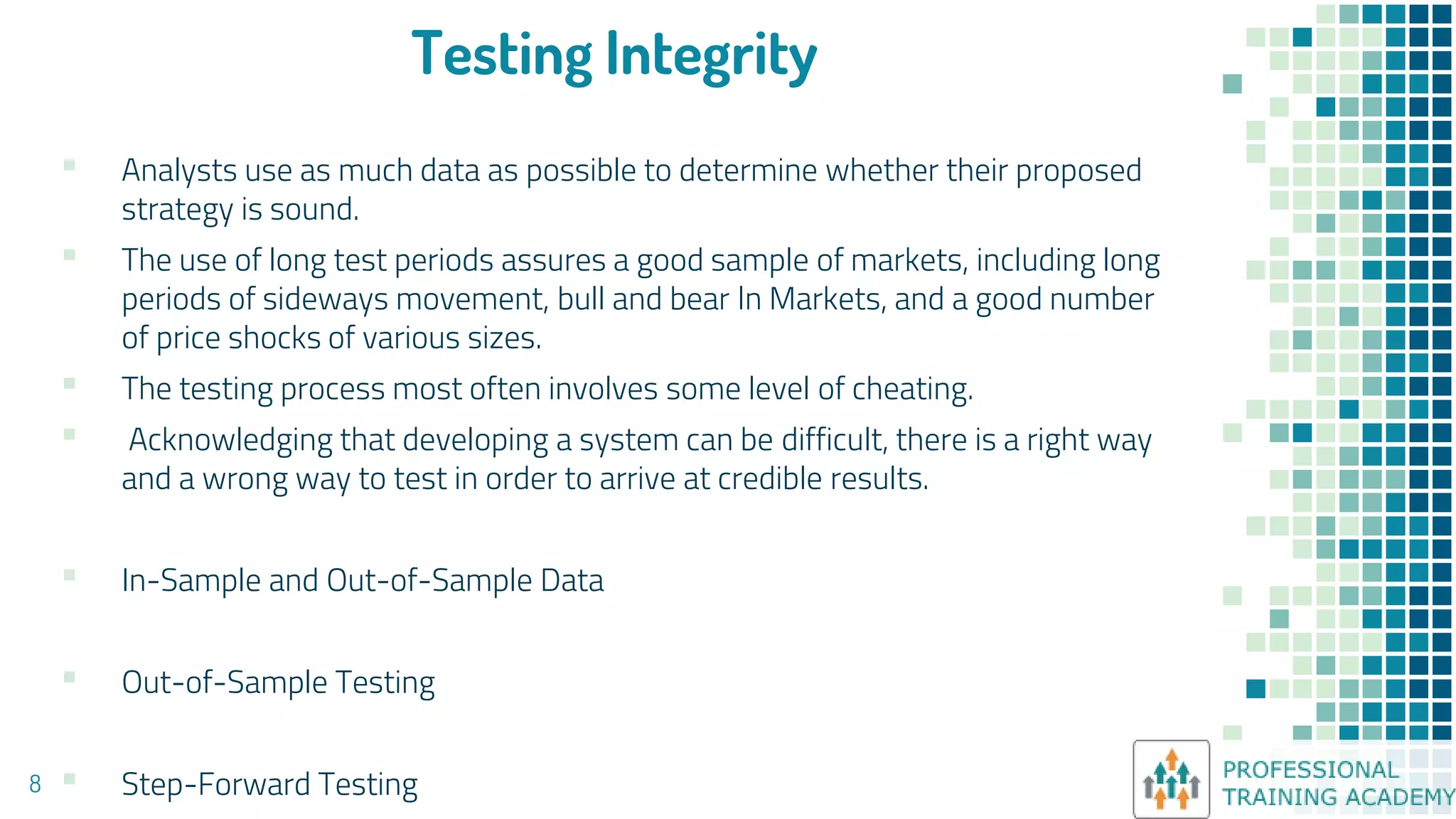 Testing Integrity

Analysts use as much data as possible to determine whether their proposed strategy is sound.

The use of long test periods assures a good sample of markets, including long periods of sideways movement, bull and bear In Markets, and a good number of price shocks of various sizes.

The testing process most often involves some level of cheating.

Acknowledging that developing a system can be difficult, there is a right way and a wrong way to test in order to arrive at credible results.

In-Sample and Out-of-Sample Data

Out-of-Sample Testing

8

Step-Forward Testing

PROFESSIONAL TRAINING ACADEMY